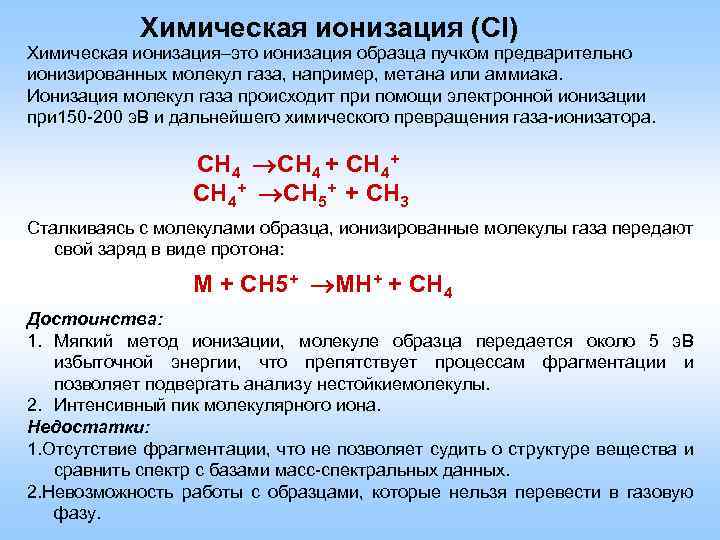 Химическая ионизация (CI)

Химическая ионизация–это ионизация образца пучком предварительно ионизированных молекул газа, например, метана или аммиака.
Ионизация молекул газа происходит при помощи электронной ионизации при150-200 эВ и дальнейшего химического превращения газа-ионизатора.

$CH_4 \rightarrow CH_4 + CH_4^+$
$CH_4^+ \rightarrow CH_5^+ + CH_3$

Сталкиваясь с молекулами образца, ионизированные молекулы газа передают свой заряд в виде протона:

$M + CH5^+ \rightarrow MH^+ + CH_4$

Достоинства:
1. Мягкий метод ионизации, молекуле образца передается около 5 эВ избыточной энергии, что препятствует процессам фрагментации и позволяет подвергать анализу нестойкиемолекулы.
2. Интенсивный пик молекулярного иона.
Недостатки:
1.Отсутствие фрагментации, что не позволяет судить о структуре вещества и сравнить спектр с базами масс-спектральных данных.
2.Невозможность работы с образцами, которые нельзя перевести в газовую фазу.